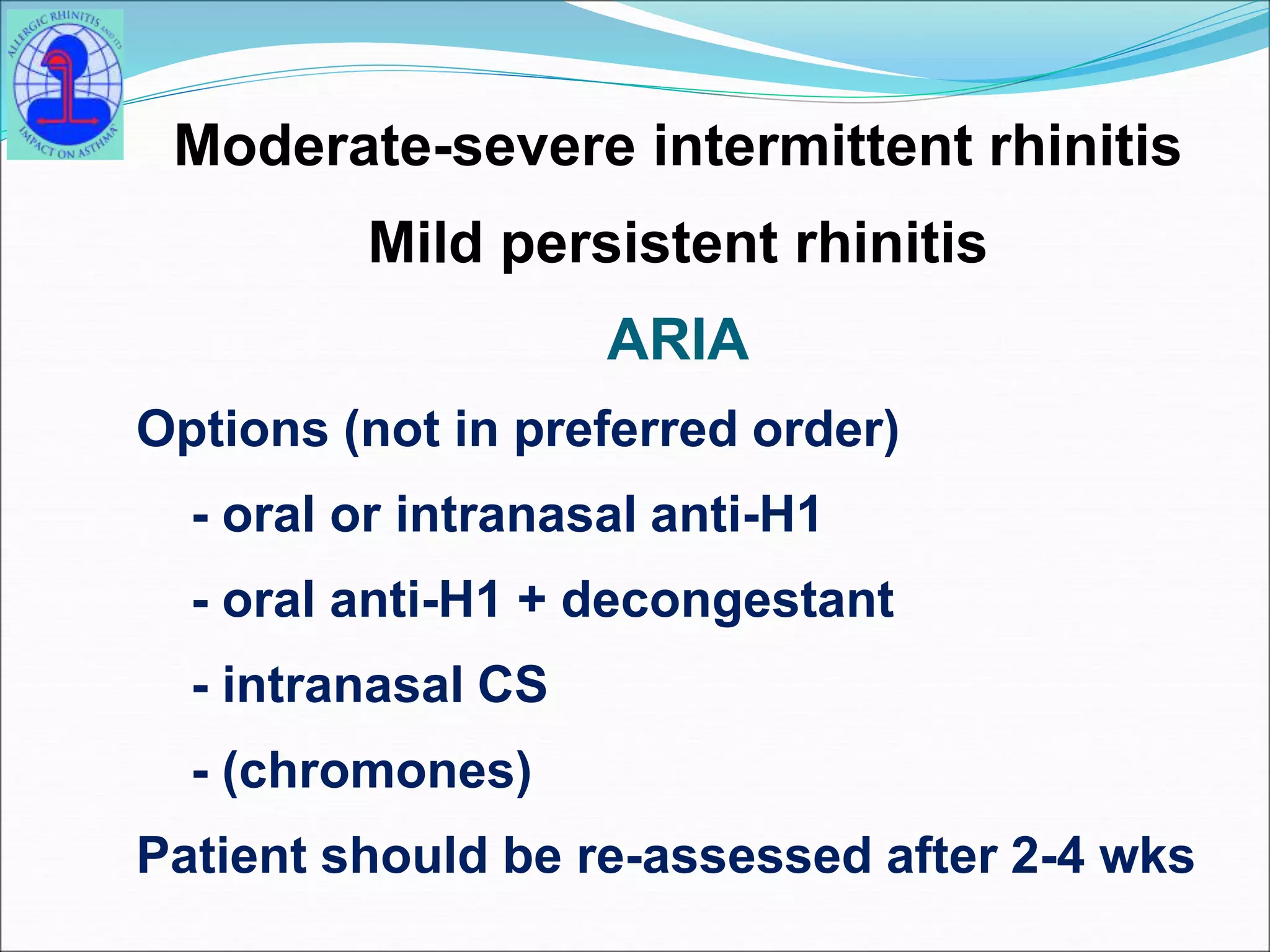 ALLERGIC RHINITIS AND ITS IMPACT ON ASTHMA

Moderate-severe intermittent rhinitis

Mild persistent rhinitis

ARIA

Options (not in preferred order)

- oral or intranasal anti-H1

- oral anti-H1 + decongestant

- intranasal CS

- (chromones)

Patient should be re-assessed after 2-4 wks